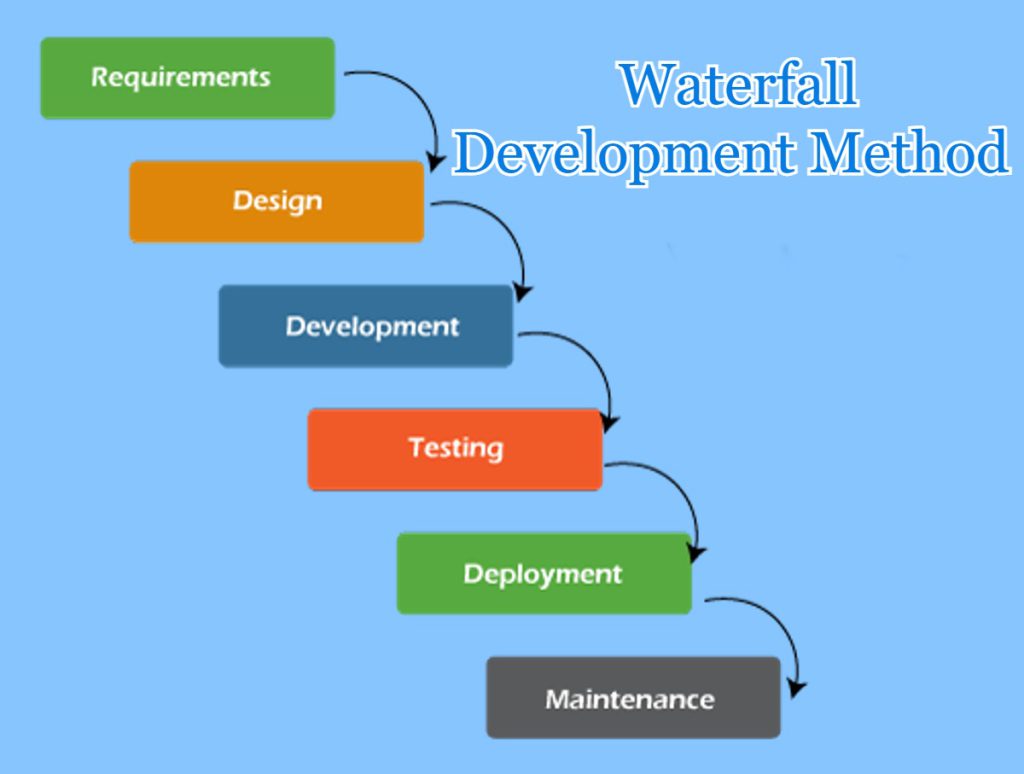 Waterfall Development Method

Requirements

Design

Development

Testing

Deployment

Maintenance